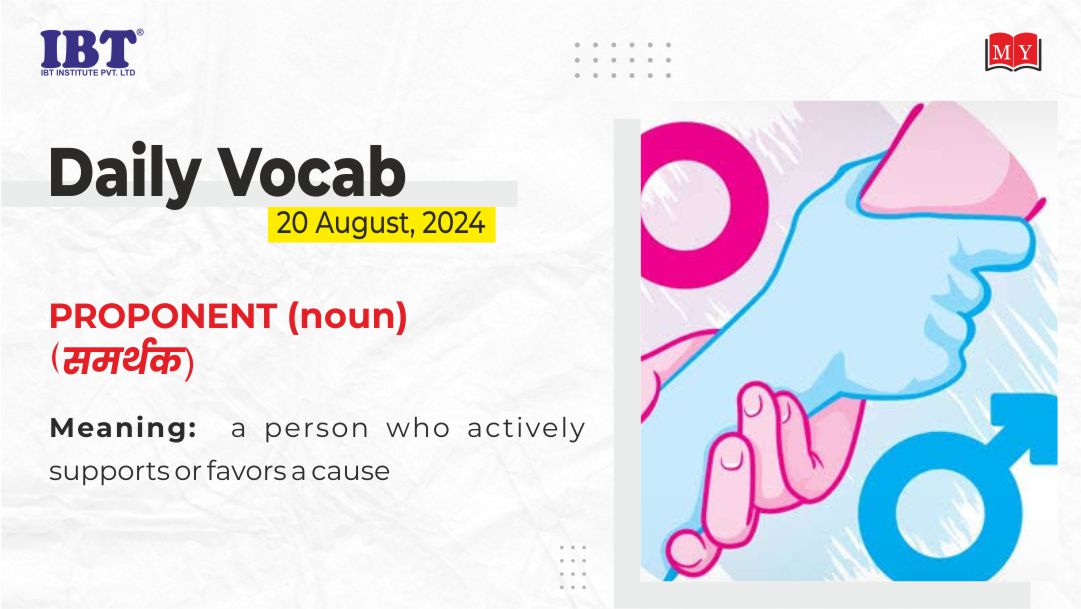 IBT®
IBT INSTITUTE PVT. LTD

MY

Daily Vocab
20 August, 2024

PROPONENT (noun)
(समर्थक)

Meaning: a person who actively supports or favors a cause